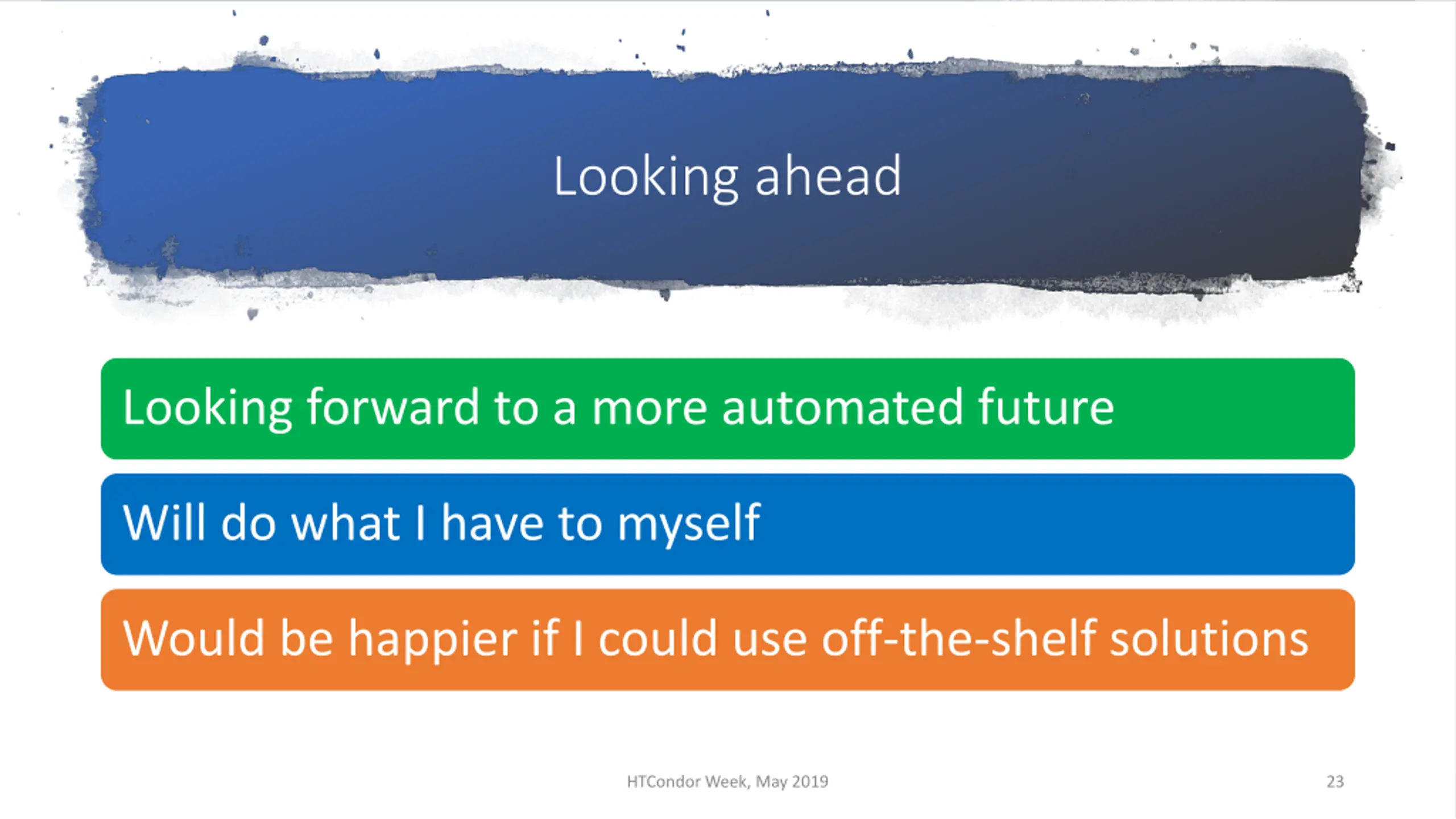 Looking ahead

Looking forward to a more automated future

Will do what I have to myself

Would be happier if I could use off-the-shelf solutions

HTCondor Week, May 2019

23